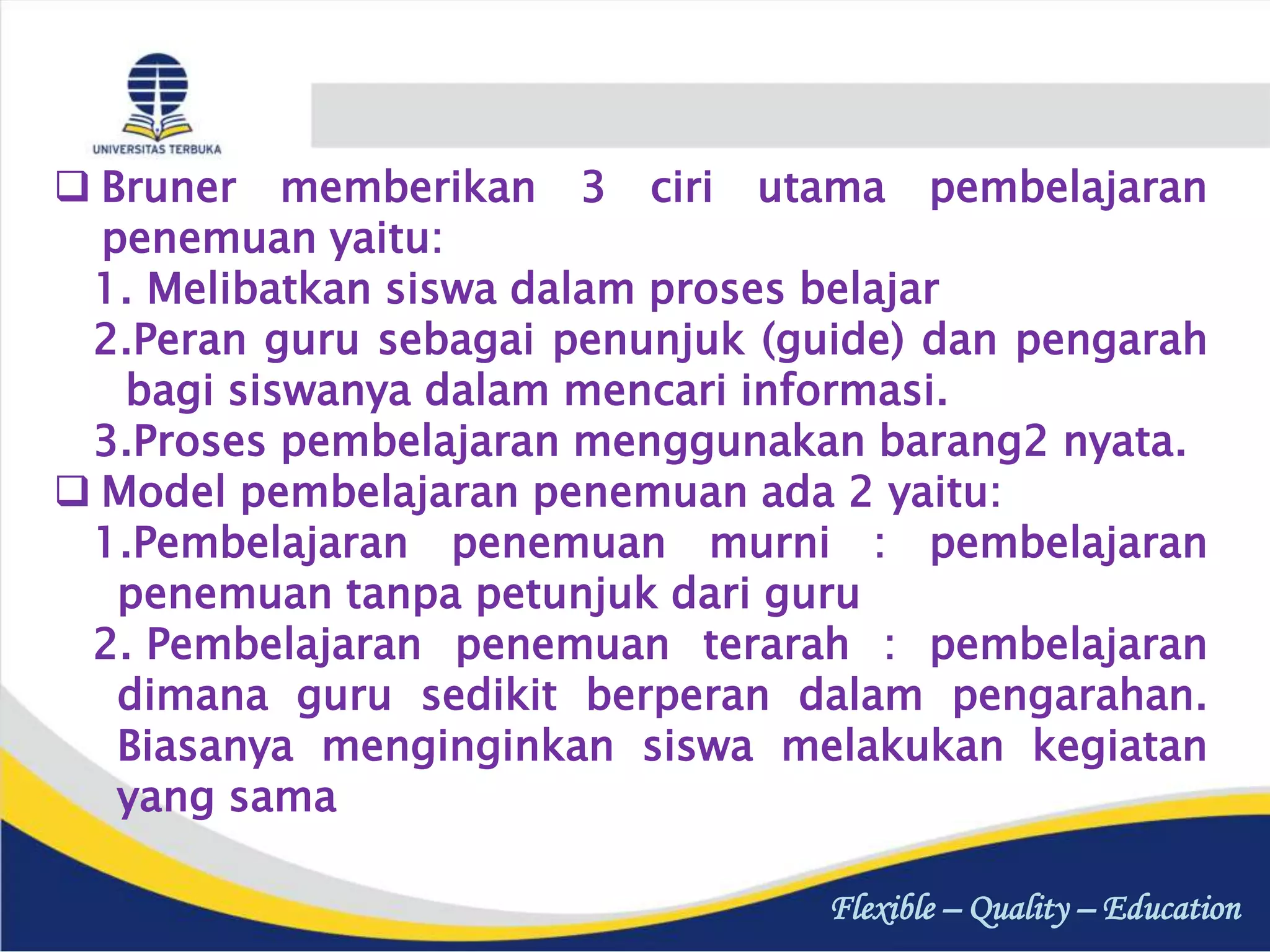 UNIVERSITAS TERBUKA

❑ Bruner memberikan 3 ciri utama pembelajaran penemuan yaitu:

1. Melibatkan siswa dalam proses belajar

2.Peran guru sebagai penunjuk (guide) dan pengarah bagi siswanya dalam mencari informasi.

3.Proses pembelajaran menggunakan barang2 nyata.

❑ Model pembelajaran penemuan ada 2 yaitu:

1.Pembelajaran penemuan murni : pembelajaran penemuan tanpa petunjuk dari guru

2. Pembelajaran penemuan terarah : pembelajaran dimana guru sedikit berperan dalam pengarahan. Biasanya menginginkan siswa melakukan kegiatan yang sama

Flexible – Quality – Education